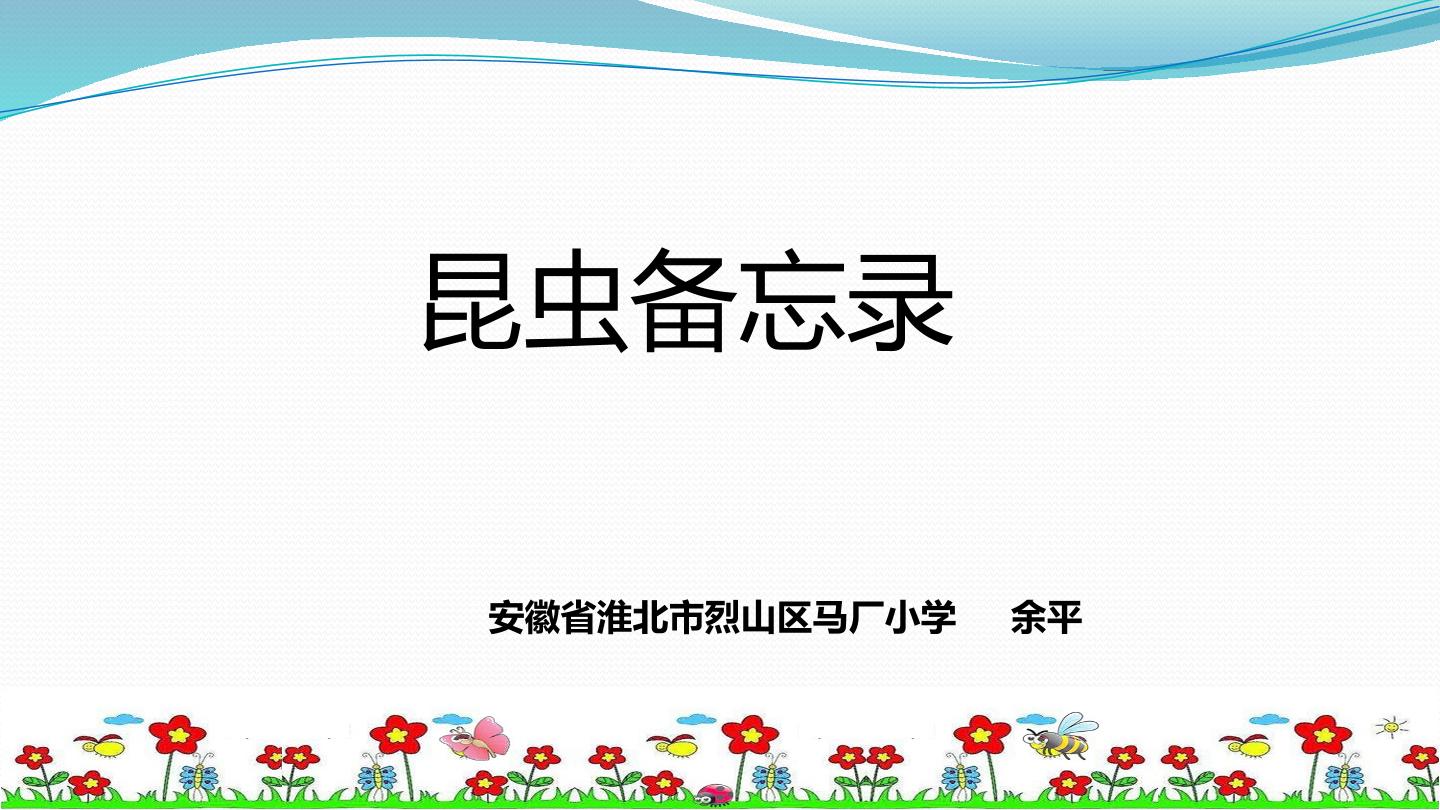 昆虫备忘录

安徽省淮北市烈山区马厂小学 余平